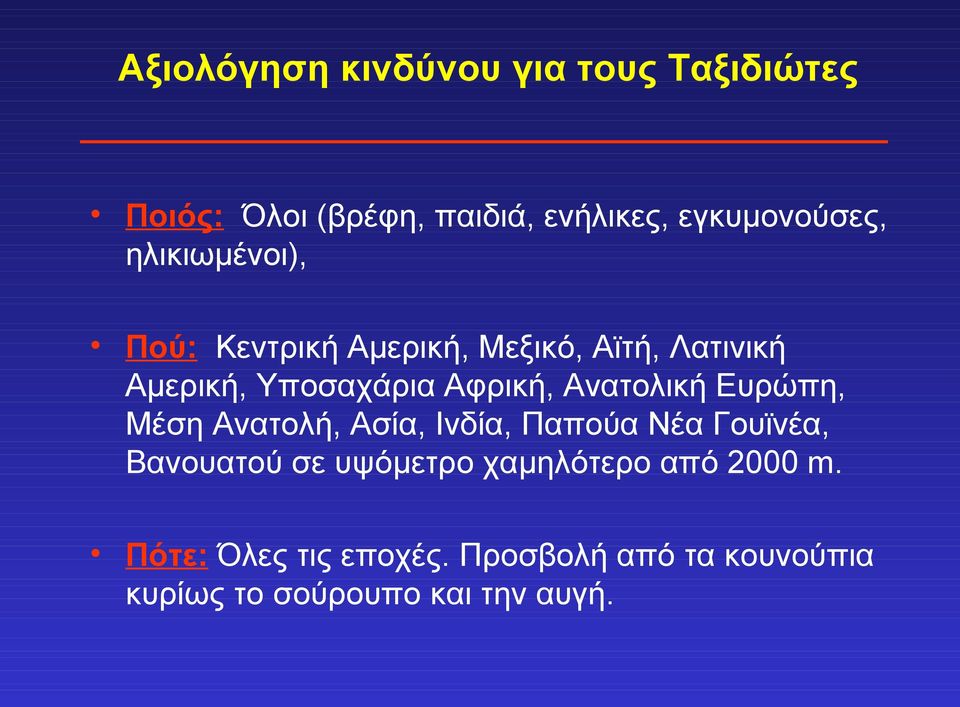 Αξιολόγηση κινδύνου για τους Ταξιδιώτες

• Ποιός: Όλοι (βρέφη, παιδιά, ενήλικες, εγκυμονούσες, ηλικιωμένοι),

• Πού: Κεντρική Αμερική, Μεξικό, Αϊτή, Λατινική Αμερική, Υποσαχάρια Αφρική, Ανατολική Ευρώπη, Μέση Ανατολή, Ασία, Ινδία, Παπούα Νέα Γουϊνέα, Βανουατού σε υψόμετρο χαμηλότερο από 2000 m.

• Πότε: Όλες τις εποχές. Προσβολή από τα κουνούπια κυρίως το σούρουπο και την αυγή.